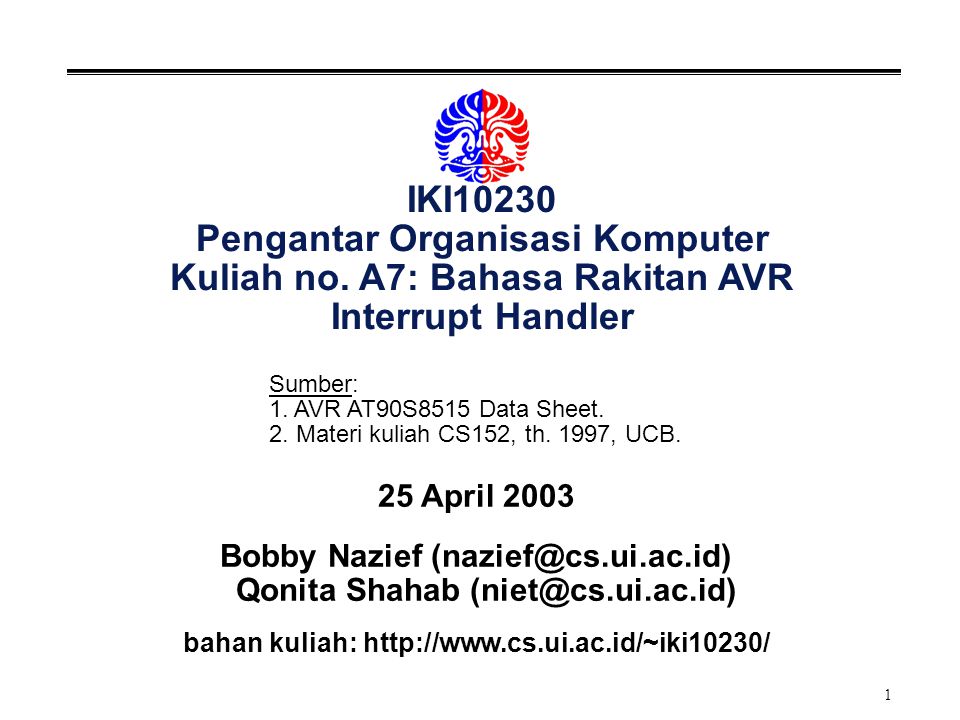 IKI10230
Pengantar Organisasi Komputer
Kuliah no. A7: Bahasa Rakitan AVR
Interrupt Handler

Sumber:
1. AVR AT90S8515 Data Sheet.
2. Materi kuliah CS152, th. 1997, UCB.

25 April 2003

Bobby Nazief (nazief@cs.ui.ac.id)
Qonita Shahab (niet@cs.ui.ac.id)

bahan kuliah: http://www.cs.ui.ac.id/~iki10230/

1